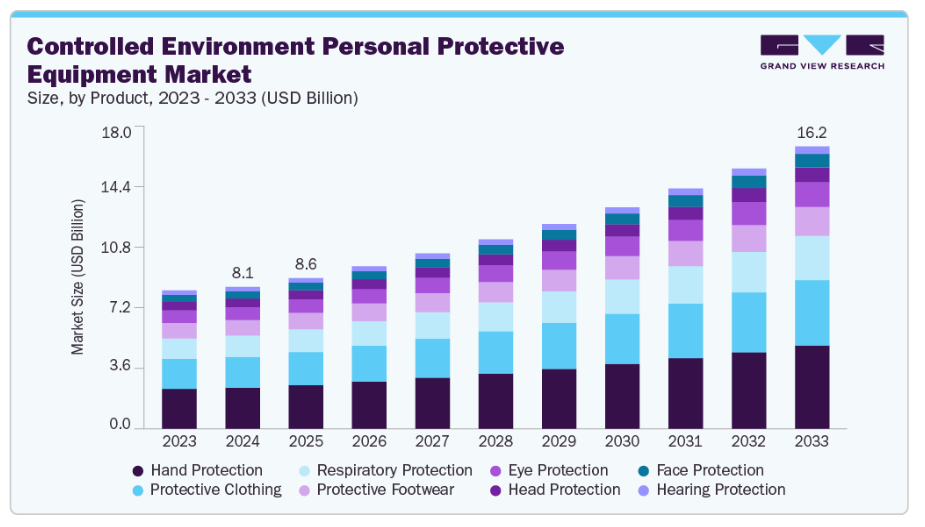 Controlled Environment Personal Protective Equipment Market
Size, by Product, 2023 - 2033 (USD Billion)

GRAND VIEW RESEARCH

Market Size (USD Billion)

18.0
14.4
10.8
7.2
3.6
0.0

8.1
8.6
16.2

2023 2024 2025 2026 2027 2028 2029 2030 2031 2032 2033

Hand Protection
Respiratory Protection
Eye Protection
Face Protection
Protective Clothing
Protective Footwear
Head Protection
Hearing Protection